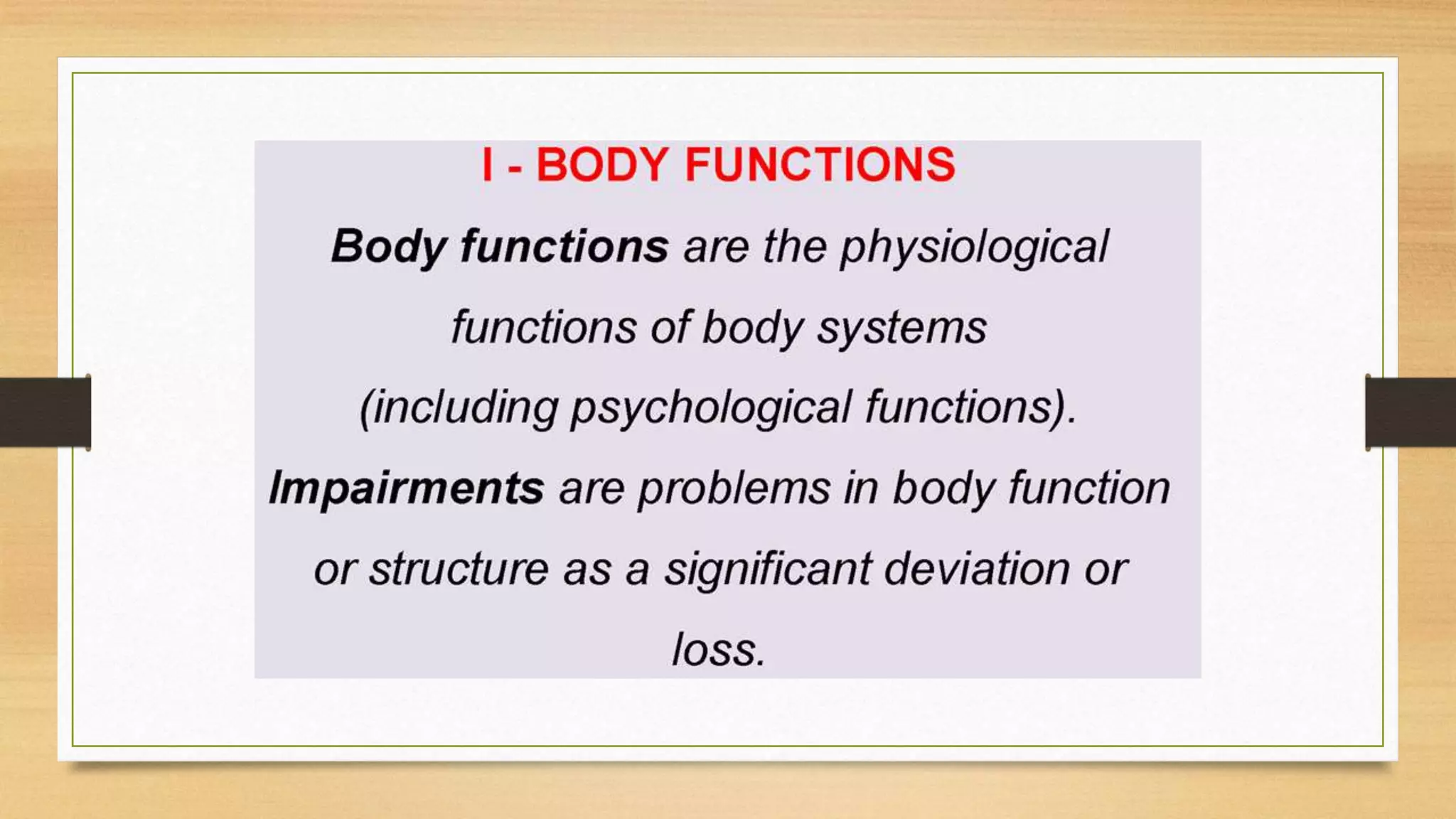 I - BODY FUNCTIONS

Body functions are the physiological functions of body systems (including psychological functions).

Impairments are problems in body function or structure as a significant deviation or loss.